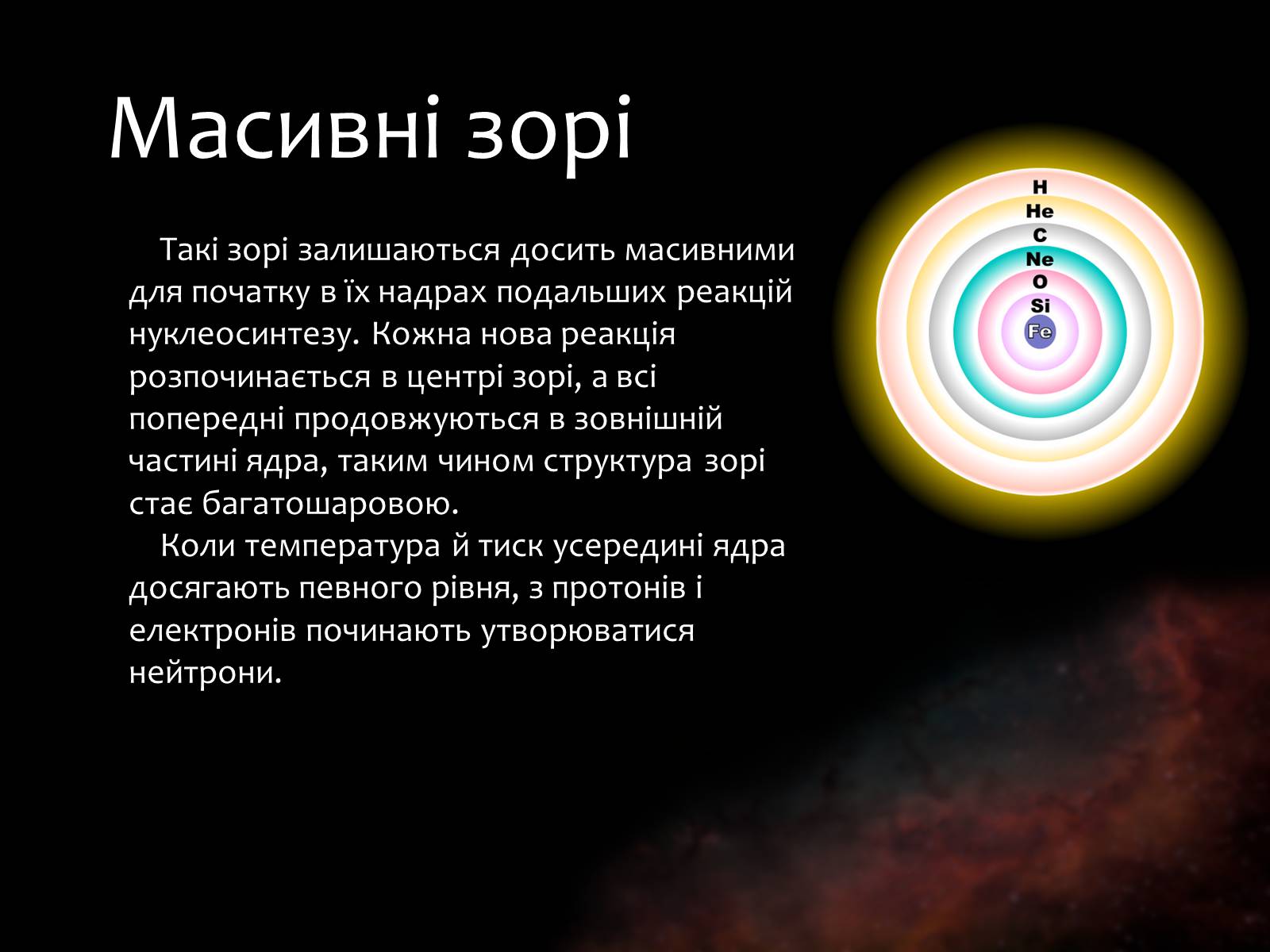 Масивні зорі

Такі зорі залишаються досить масивними для початку в їх надрах подальших реакцій нуклеосинтезу. Кожна нова реакція розпочинається в центрі зорі, а всі попередні продовжуються в зовнішній частині ядра, таким чином структура зорі стає багатошаровою.

Коли температура й тиск усередині ядра досягають певного рівня, з протонів і електронів починають утворюватися нейтрони.

H
He
C
Ne
O
Si
Fe